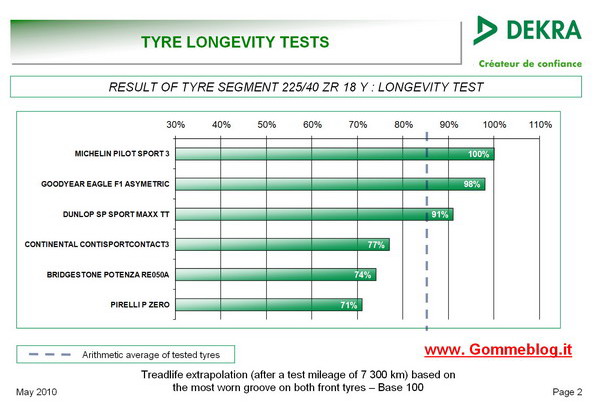 TYRE LONGEVITY TESTS

DEKRA
Créateur de confiance

RESULT OF TYRE SEGMENT 225/40 ZR 18 Y : LONGEVITY TEST

30% 40% 50% 60% 70% 80% 90% 100% 110%

MICHELIN PILOT SPORT 3 100%
GOODYEAR EAGLE F1 ASYMETRIC 98%
DUNLOP SP SPORT MAXX TT 91%
CONTINENTAL CONTISPORTCONTACT3 77%
BRIDGESTONE POTENZA RE050A 74%
PIRELLI P ZERO 71%

Arithmetic average of tested tyres

www. Gommeblog.it

Treadlife extrapolation (after a test mileage of 7 300 km) based on the most worn groove on both front tyres – Base 100

May 2010

Page 2